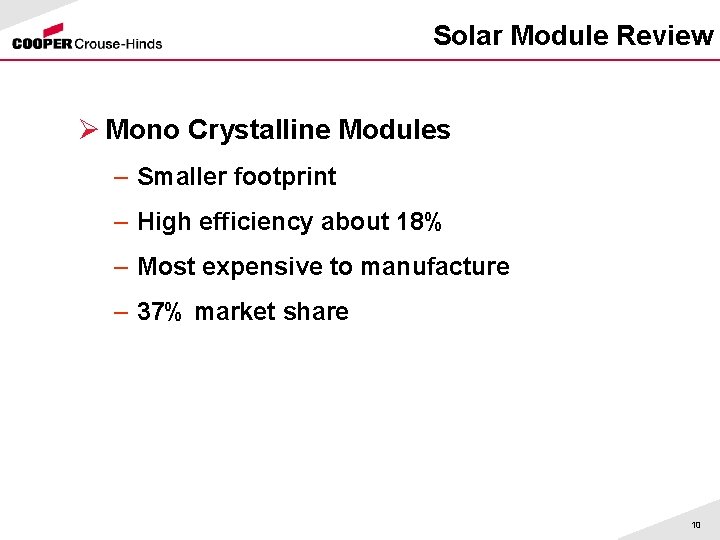 COOPER Crouse-Hinds

Solar Module Review

➢ Mono Crystalline Modules

– Smaller footprint

– High efficiency about 18%

– Most expensive to manufacture

– 37% market share

10